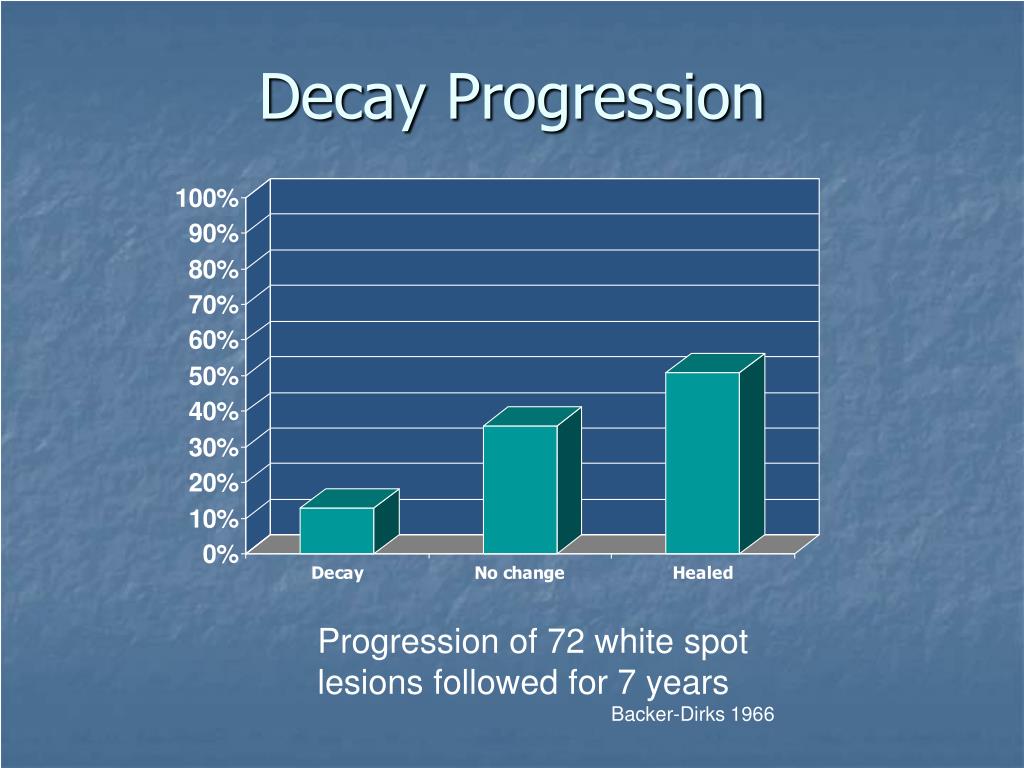 Decay Progression

100%
90%
80%
70%
60%
50%
40%
30%
20%
10%
0%

Decay
No change
Healed

Progression of 72 white spot lesions followed for 7 years

Backer-Dirks 1966